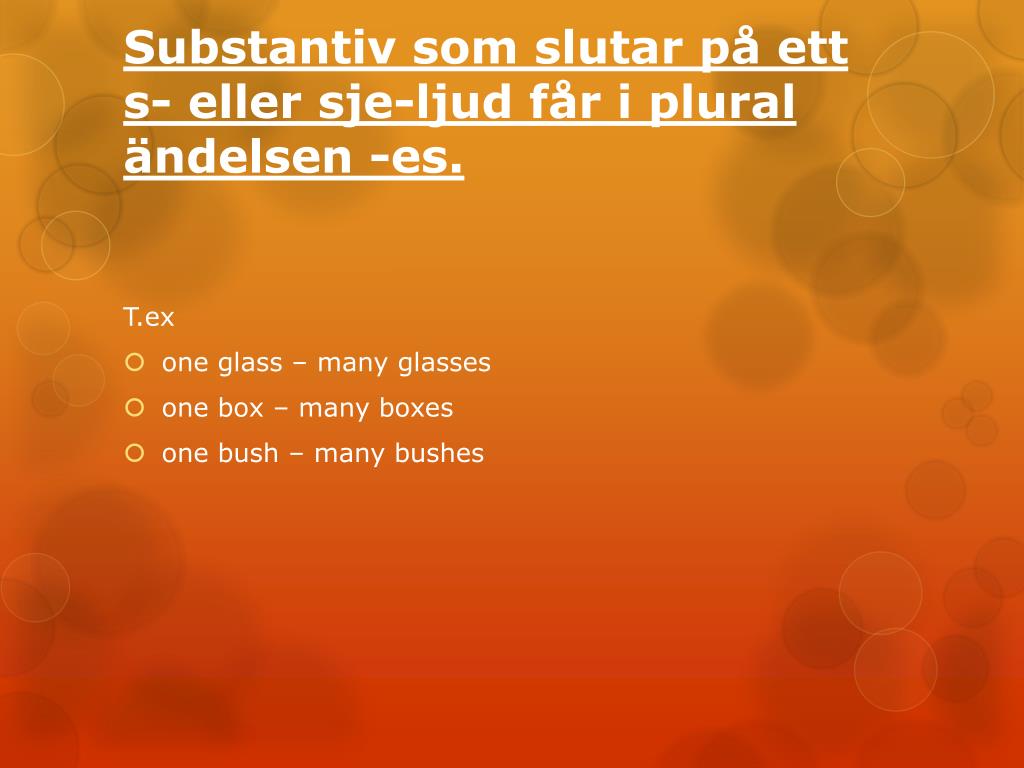 Substantiv som slutar på ett s- eller sje-ljud får i plural ändelsen -es.

T.ex

one glass – many glasses

one box – many boxes

one bush – many bushes